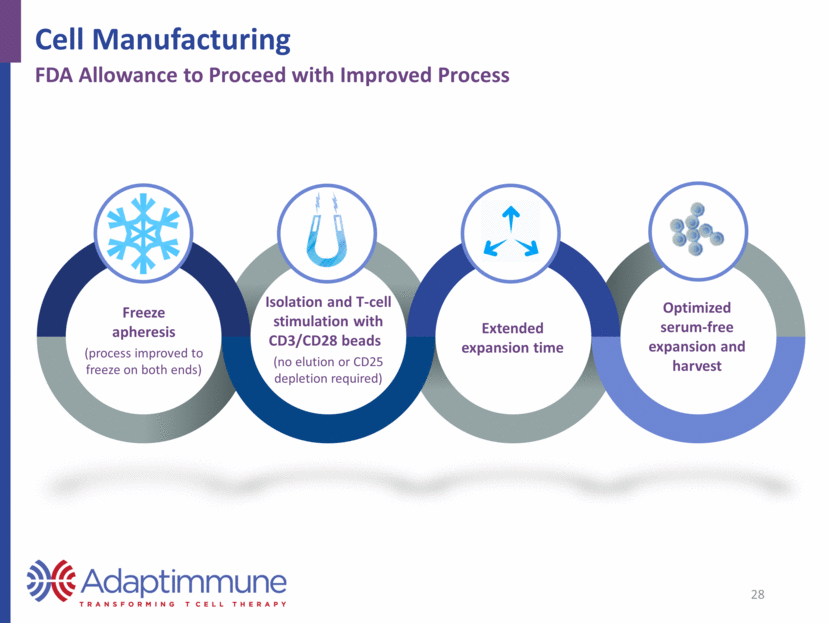 Cell Manufacturing
FDA Allowance to Proceed with Improved Process

Freeze apheresis
(process improved to freeze on both ends)

Isolation and T-cell stimulation with CD3/CD28 beads
(no elution or CD25 depletion required)

Extended expansion time

Optimized serum-free expansion and harvest

Adaptimmune
TRANSFORMING T CELL THERAPY

28